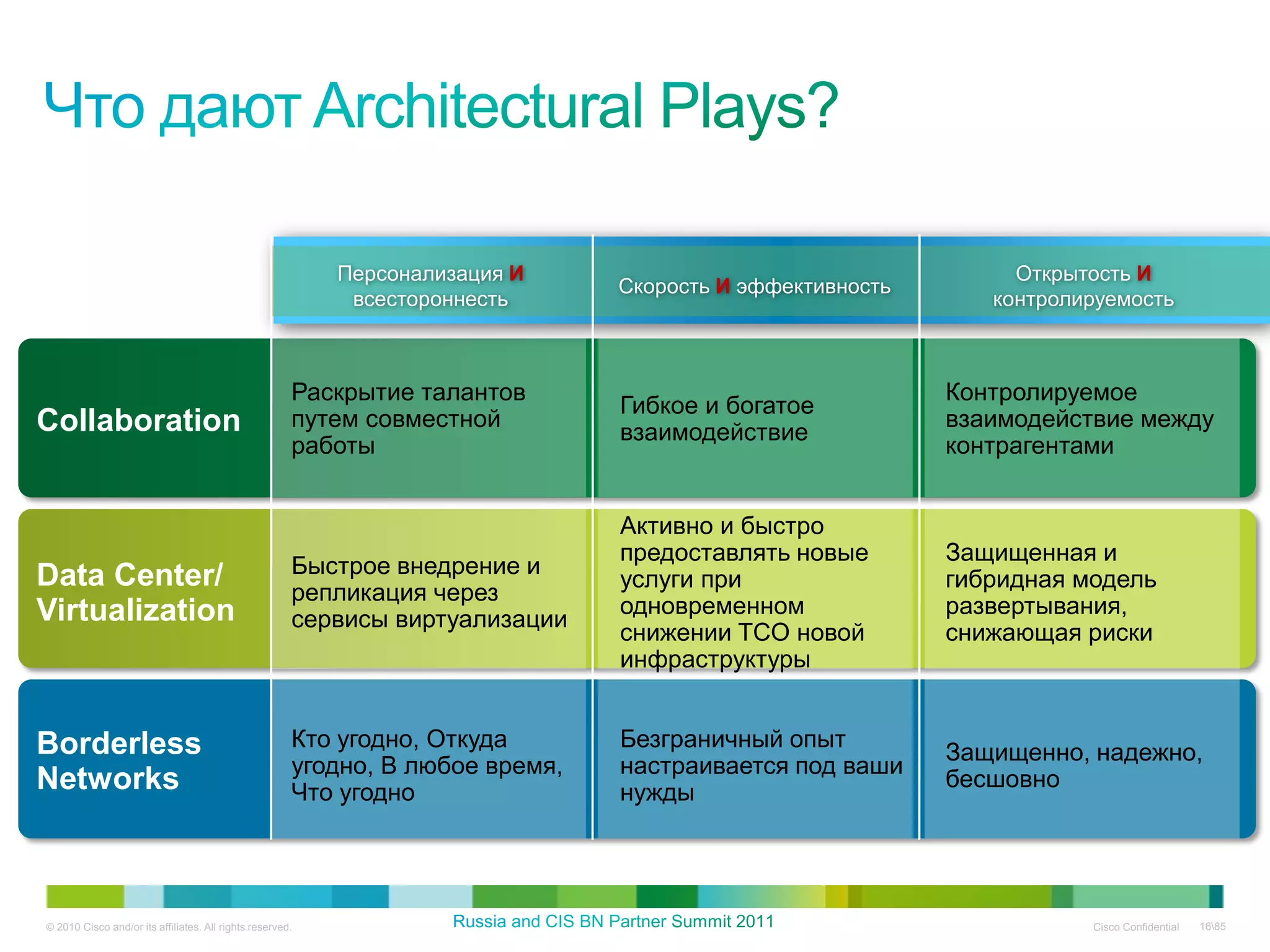 Что дают Architectural Plays?

| | Персонализация И всесторонность | Скорость И эффективность | Открытость И контролируемость |
|---|---|---|---|
| Collaboration | Раскрытие талантов путем совместной работы | Гибкое и богатое взаимодействие | Контролируемое взаимодействие между контрагентами |
| Data Center/ Virtualization | Быстрое внедрение и репликация через сервисы виртуализации | Активно и быстро предоставлять новые услуги при одновременном снижении TCO новой инфраструктуры | Защищенная и гибридная модель развертывания, снижающая риски |
| Borderless Networks | Кто угодно, Откуда угодно, В любое время, Что угодно | Безграничный опыт настраивается под ваши нужды | Защищенно, надежно, бесшовно |

© 2010 Cisco and/or its affiliates. All rights reserved.
Russia and CIS BN Partner Summit 2011
Cisco Confidential 16\85